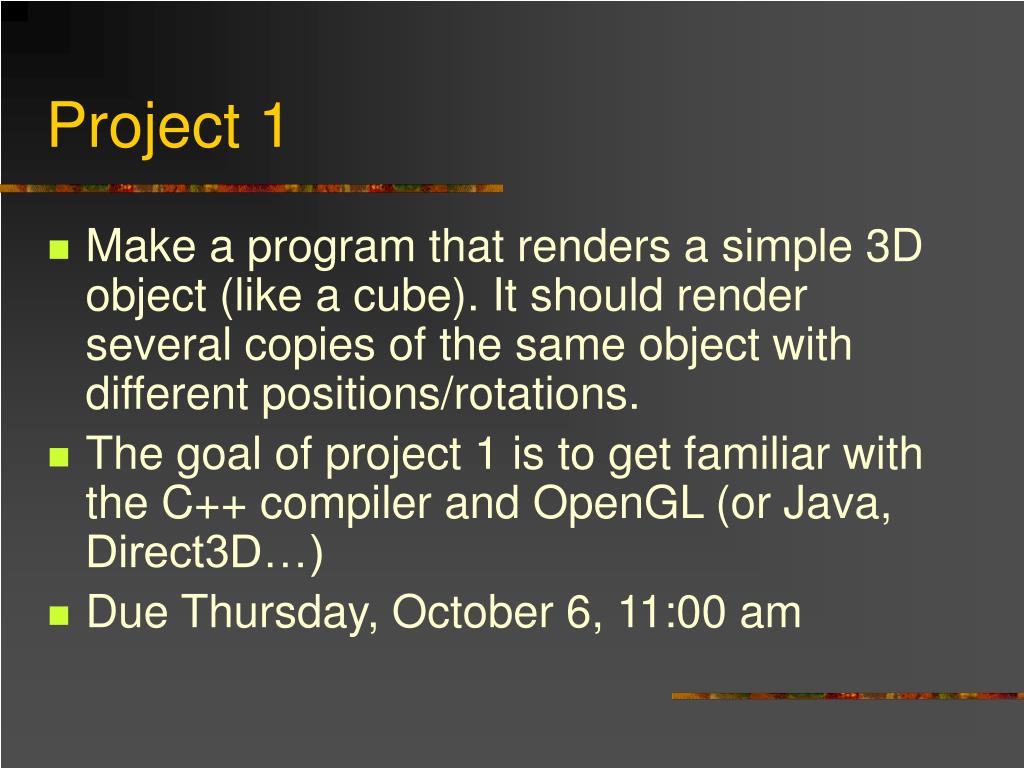 Project 1

Make a program that renders a simple 3D object (like a cube). It should render several copies of the same object with different positions/rotations.

The goal of project 1 is to get familiar with the C++ compiler and OpenGL (or Java, Direct3D…)

Due Thursday, October 6, 11:00 am